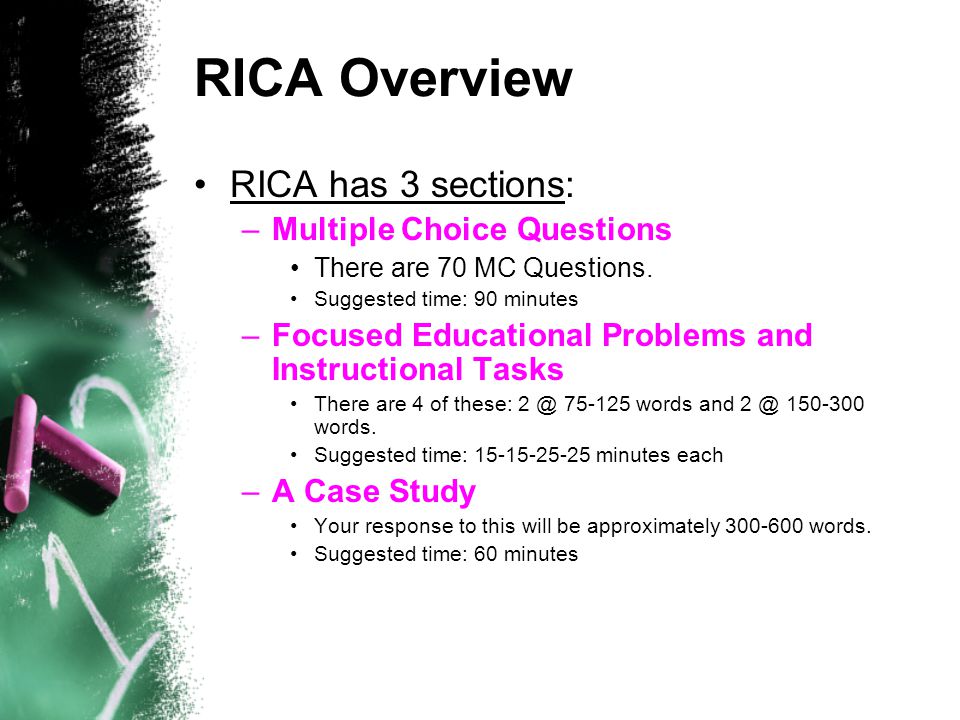 RICA Overview

• RICA has 3 sections:
– Multiple Choice Questions
• There are 70 MC Questions.
• Suggested time: 90 minutes
– Focused Educational Problems and Instructional Tasks
• There are 4 of these: 2 @ 75-125 words and 2 @ 150-300 words.
• Suggested time: 15-15-25-25 minutes each
– A Case Study
• Your response to this will be approximately 300-600 words.
• Suggested time: 60 minutes